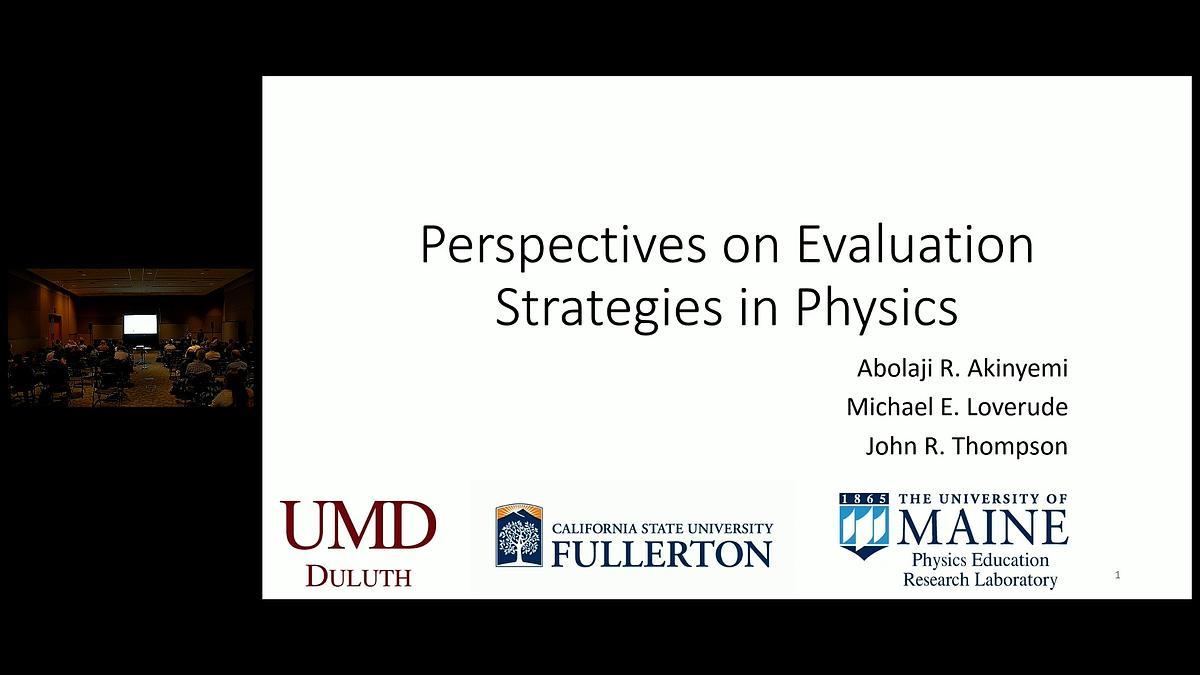 Perspectives on Evaluation Strategies in Physics

Abolaji R. Akinyemi
Michael E. Loverude
John R. Thompson

UMD
DULUTH

CALIFORNIA STATE UNIVERSITY
FULLERTON

1865 THE UNIVERSITY OF
MAINE
Physics Education
Research Laboratory

1